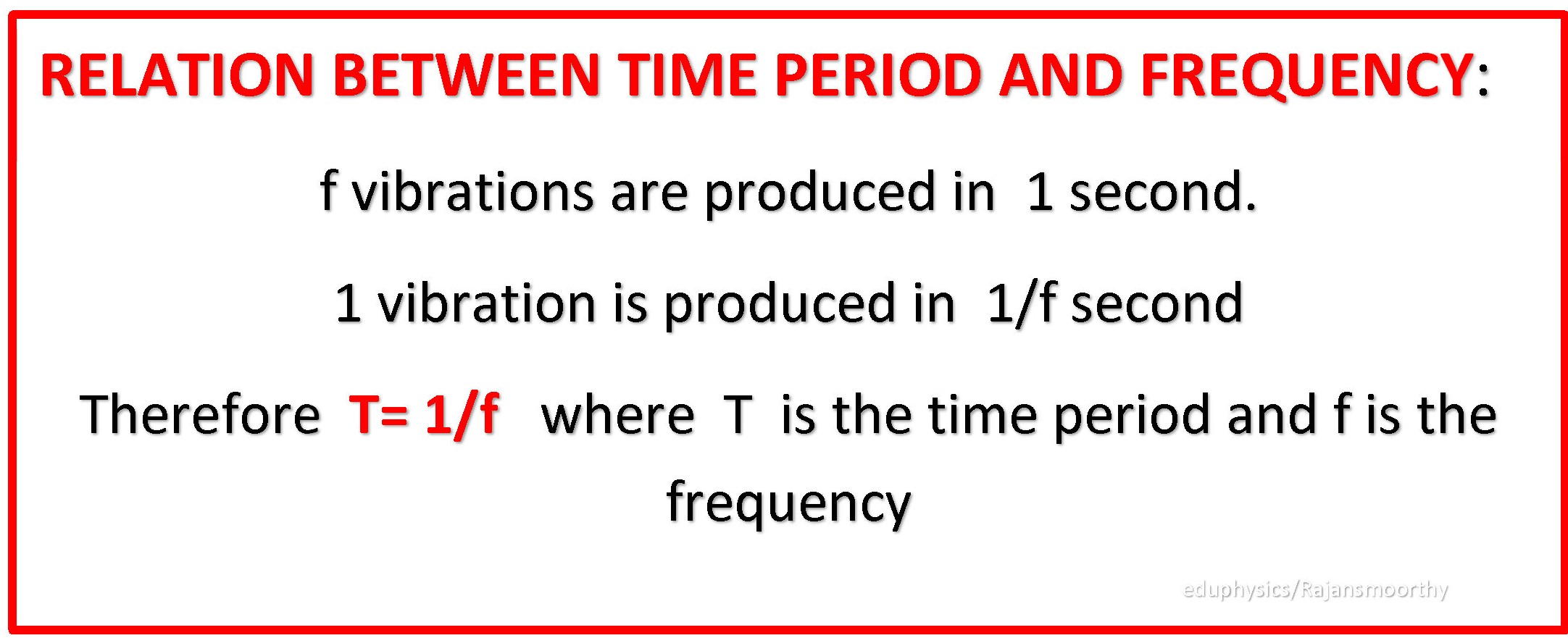 RELATION BETWEEN TIME PERIOD AND FREQUENCY:

f vibrations are produced in 1 second.

1 vibration is produced in 1/f second

Therefore T= 1/f where T is the time period and f is the frequency

eduphysics/Rajansmoorthy